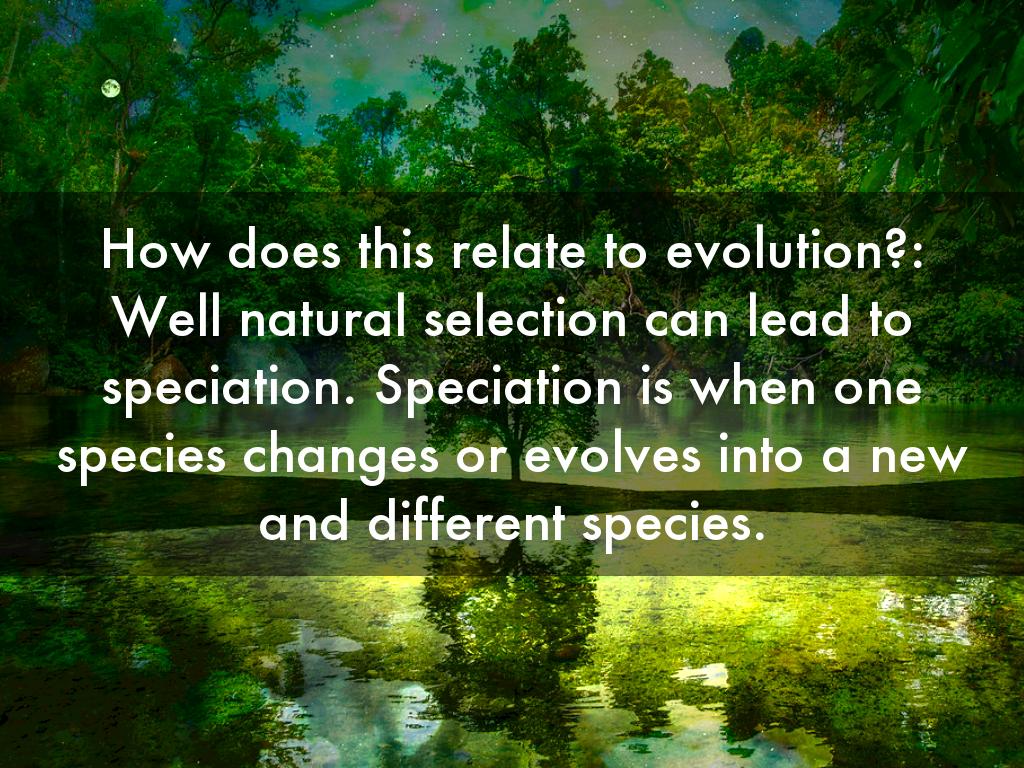 How does this relate to evolution?: Well natural selection can lead to speciation. Speciation is when one species changes or evolves into a new and different species.